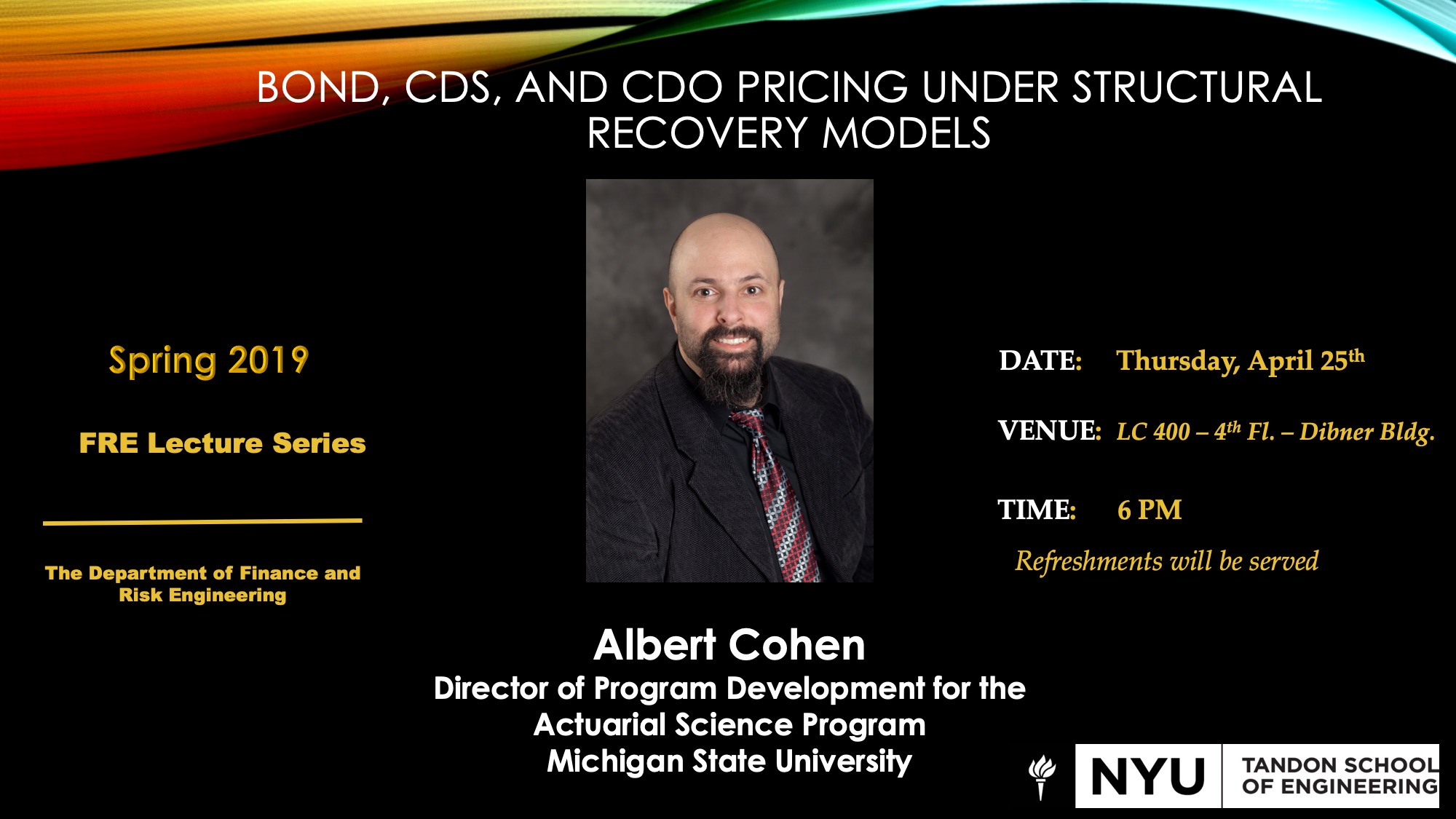 BOND, CDS, AND CDO PRICING UNDER STRUCTURAL RECOVERY MODELS

Spring 2019

FRE Lecture Series

The Department of Finance and Risk Engineering

DATE: Thursday, April 25$^{th}$

VENUE: LC 400 – 4$^{th}$ Fl. – Dibner Bldg.

TIME: 6 PM

Refreshments will be served

Albert Cohen
Director of Program Development for the Actuarial Science Program
Michigan State University

NYU TANDON SCHOOL OF ENGINEERING